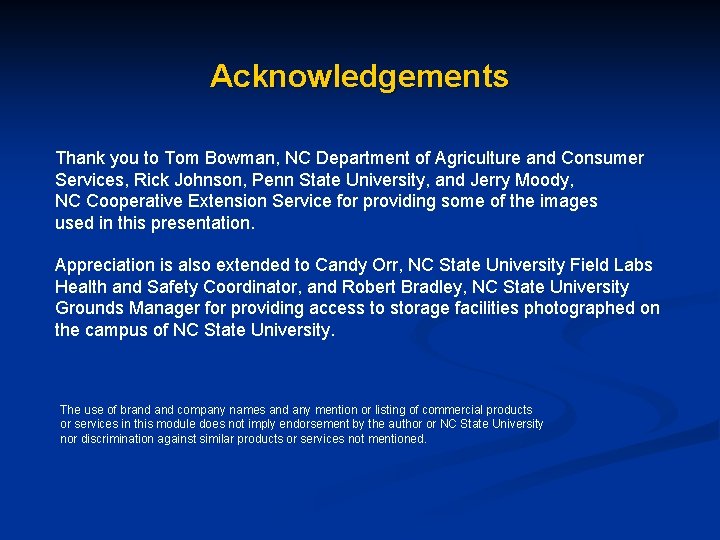 Acknowledgements

Thank you to Tom Bowman, NC Department of Agriculture and Consumer Services, Rick Johnson, Penn State University, and Jerry Moody, NC Cooperative Extension Service for providing some of the images used in this presentation.

Appreciation is also extended to Candy Orr, NC State University Field Labs Health and Safety Coordinator, and Robert Bradley, NC State University Grounds Manager for providing access to storage facilities photographed on the campus of NC State University.

The use of brand and company names and any mention or listing of commercial products or services in this module does not imply endorsement by the author or NC State University nor discrimination against similar products or services not mentioned.